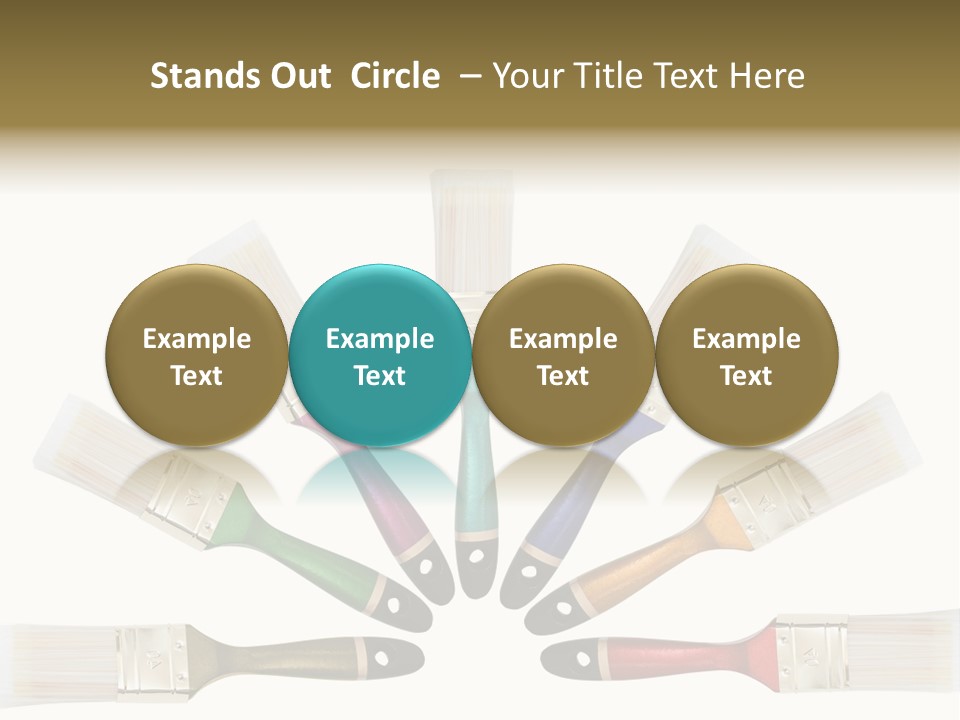 Stands Out Circle – Your Title Text Here

Example Text

Example Text

Example Text

Example Text